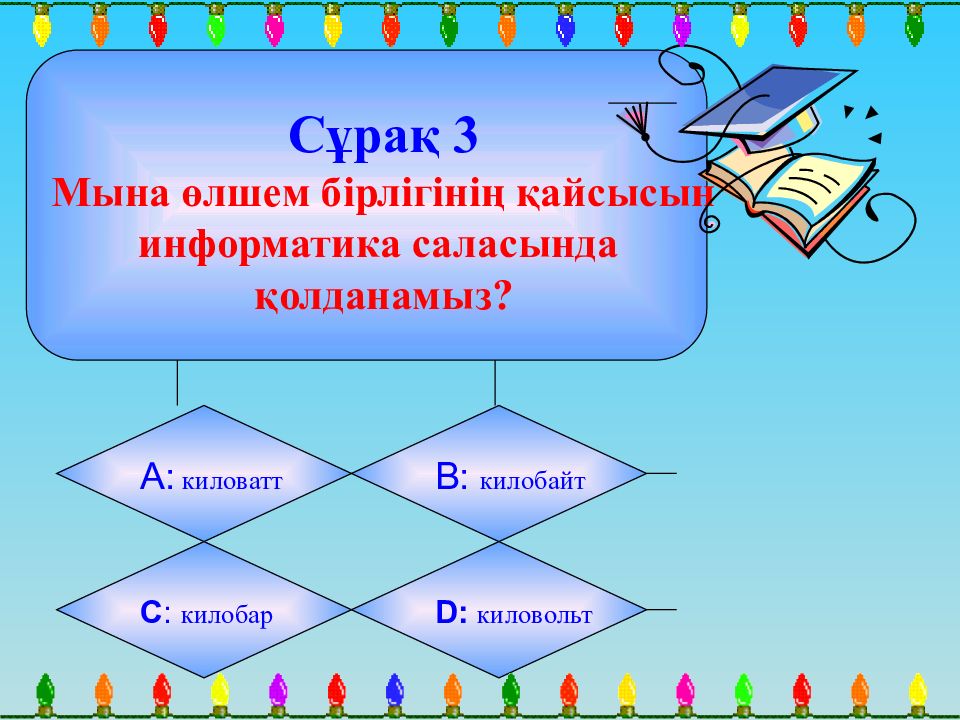 Сұрақ 3
Мына өлшем бірлігінің қайсысын информатика саласында қолданамыз?

A: киловатт

B: килобайт

C: килобар

D: киловольт